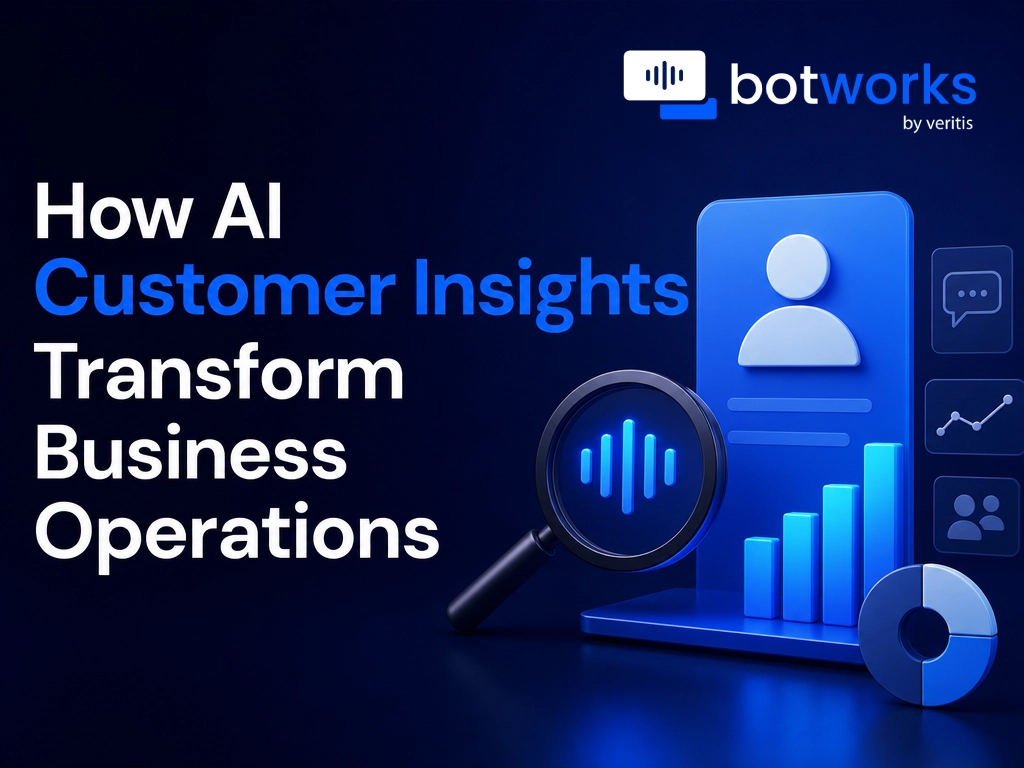 botworks
by veritis

How AI Customer Insights Transform Business Operations